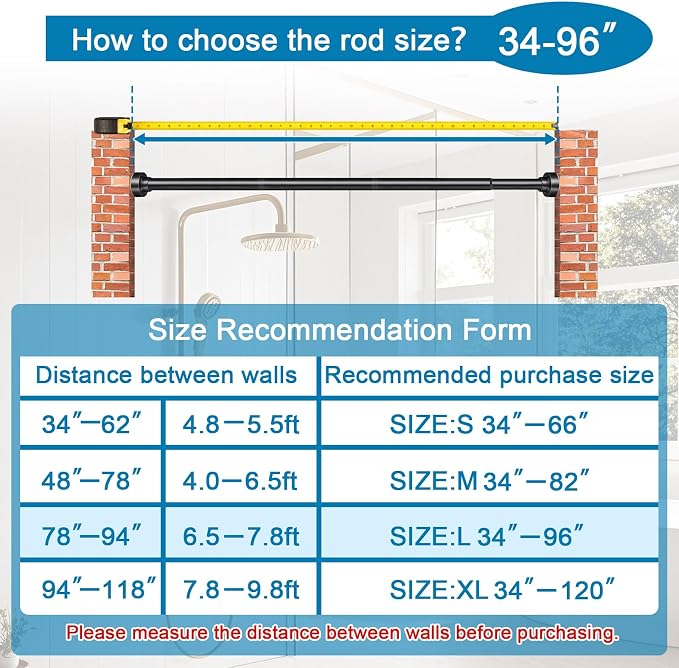 How to choose the rod size? 34-96″

Size Recommendation Form

| Distance between walls | | Recommended purchase size |
|---|---|---|
| 34″—62″ | 4.8—5.5ft | SIZE:S 34″—66″ |
| 48″—78″ | 4.0—6.5ft | SIZE:M 34″—82″ |
| 78″—94″ | 6.5—7.8ft | SIZE:L 34″—96″ |
| 94″—118″ | 7.8—9.8ft | SIZE:XL 34″—120″ |

Please measure the distance between walls before purchasing.